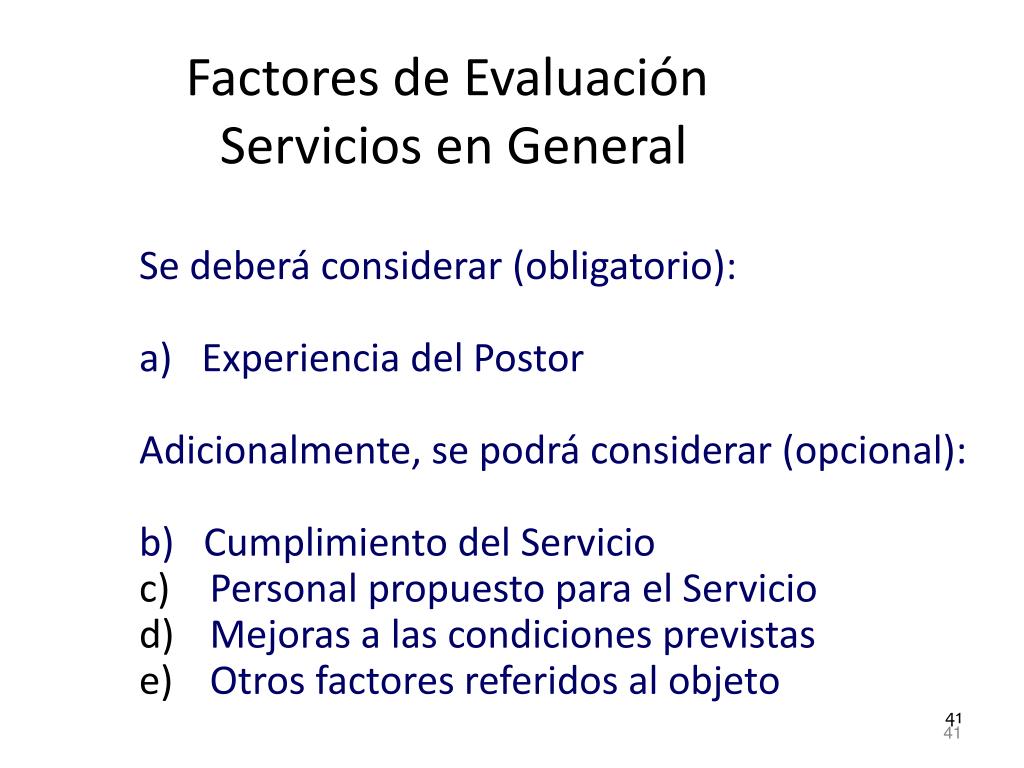 Factores de Evaluación
Servicios en General

Se deberá considerar (obligatorio):

a) Experiencia del Postor

Adicionalmente, se podrá considerar (opcional):

b) Cumplimiento del Servicio
c) Personal propuesto para el Servicio
d) Mejoras a las condiciones previstas
e) Otros factores referidos al objeto

41
41